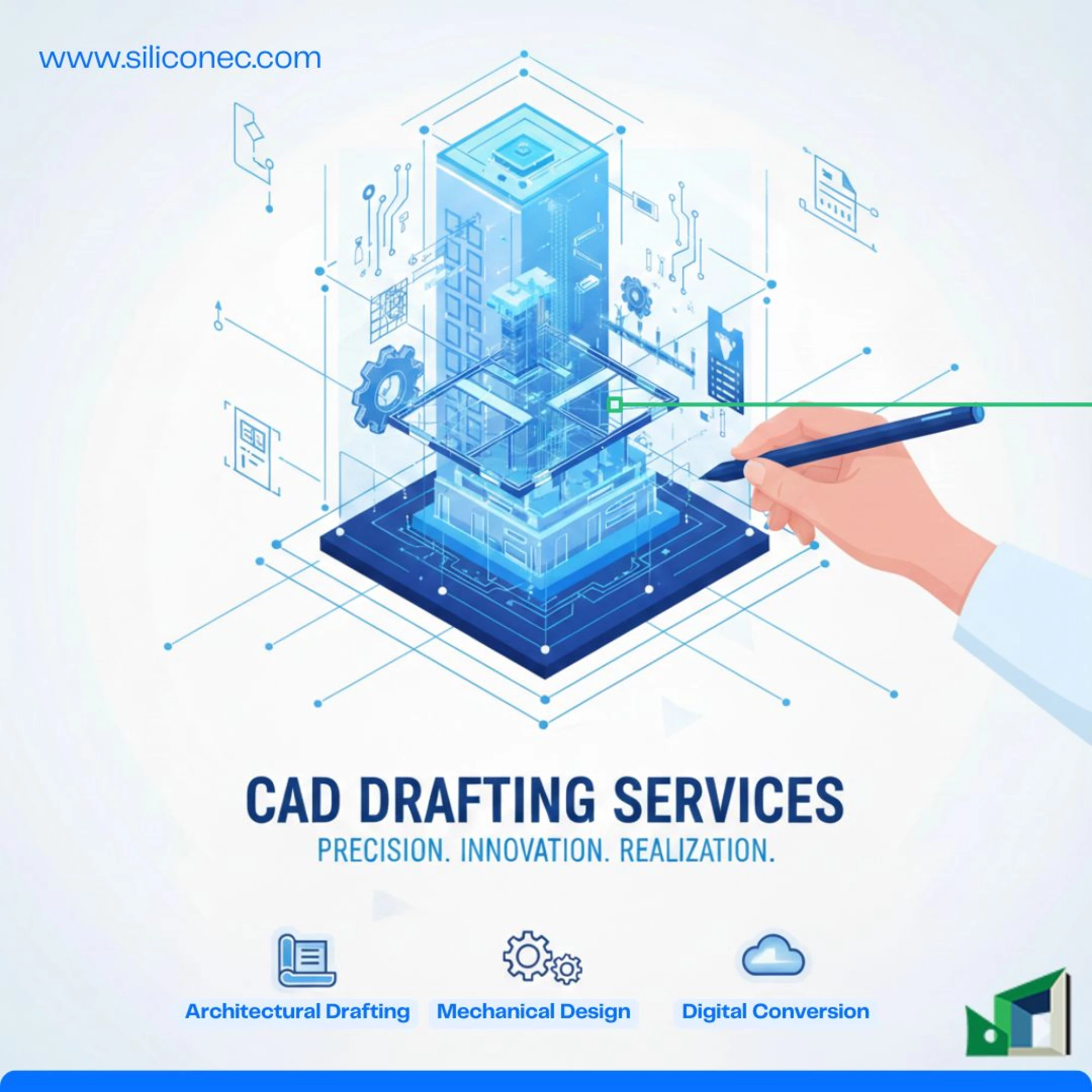 www.siliconec.com

CAD DRAFTING SERVICES

PRECISION. INNOVATION. REALIZATION.

Architectural Drafting

Mechanical Design

Digital Conversion